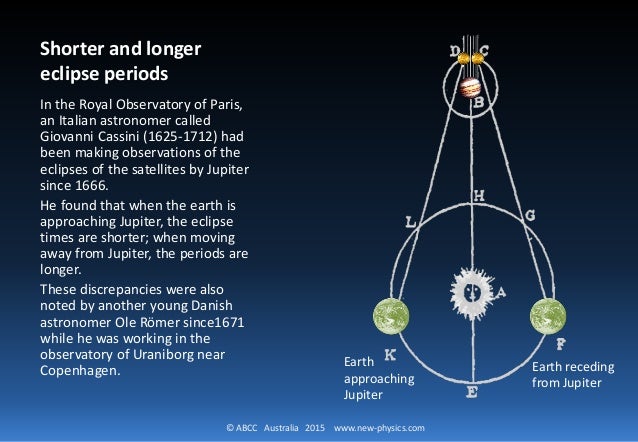 Shorter and longer eclipse periods

In the Royal Observatory of Paris, an Italian astronomer called Giovanni Cassini (1625-1712) had been making observations of the eclipses of the satellites by Jupiter since 1666.

He found that when the earth is approaching Jupiter, the eclipse times are shorter; when moving away from Jupiter, the periods are longer.

These discrepancies were also noted by another young Danish astronomer Ole Römer since1671 while he was working in the observatory of Uraniborg near Copenhagen.

D C
B
H
L G
A
K F
E

Earth approaching Jupiter

Earth receding from Jupiter

© ABCC Australia 2015 www.new-physics.com